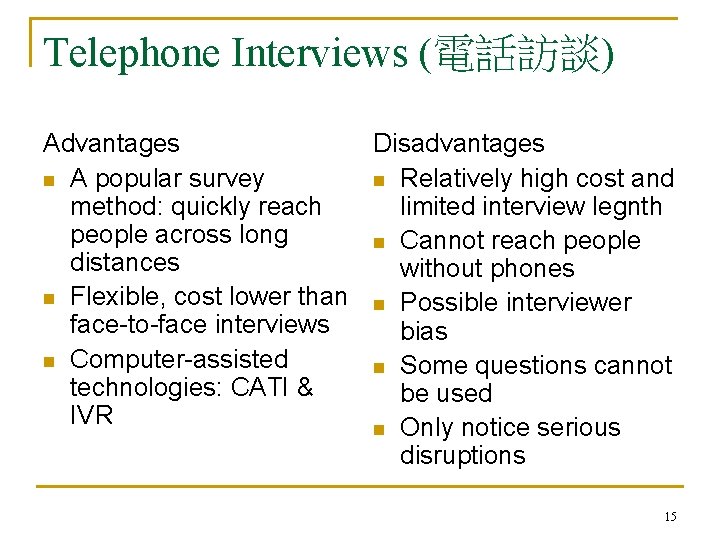 Telephone Interviews (電話訪談)

Advantages

- A popular survey method: quickly reach people across long distances
- Flexible, cost lower than face-to-face interviews
- Computer-assisted technologies: CATI & IVR

Disadvantages

- Relatively high cost and limited interview legnth
- Cannot reach people without phones
- Possible interviewer bias
- Some questions cannot be used
- Only notice serious disruptions

15